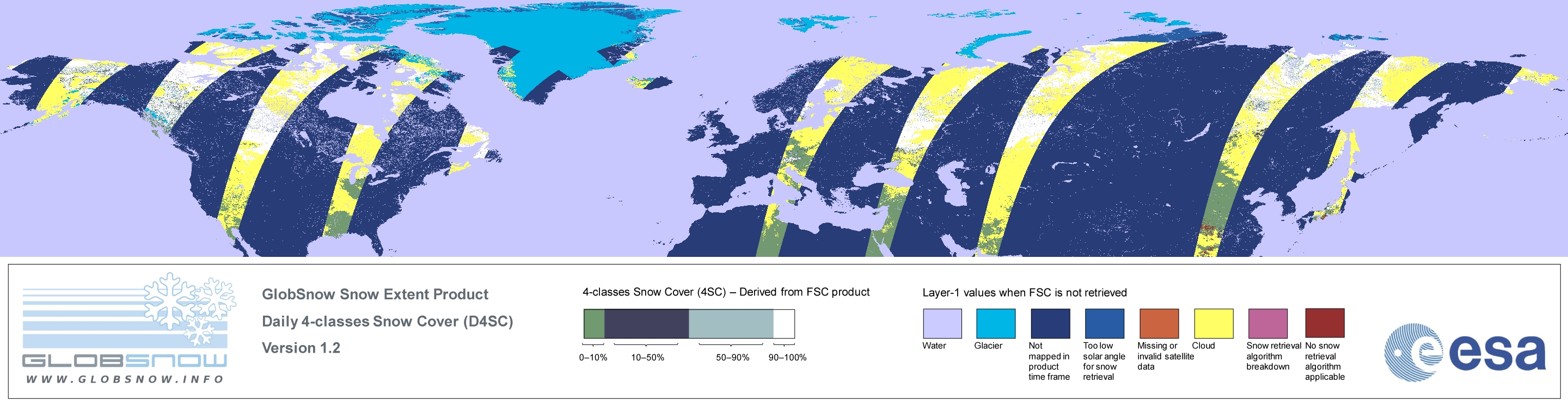 GLOBSNOW
WWW.GLOBSNOW.INFO

GlobSnow Snow Extent Product
Daily 4-classes Snow Cover (D4SC)
Version 1.2

4-classes Snow Cover (4SC) – Derived from FSC product

0–10% 10–50% 50–90% 90–100%

Layer-1 values when FSC is not retrieved

Water
Glacier
Not mapped in product time frame
Too low solar angle for snow retrieval
Missing or invalid satellite data
Cloud
Snow retrieval algorithm breakdown
No snow retrieval algorithm applicable

esa